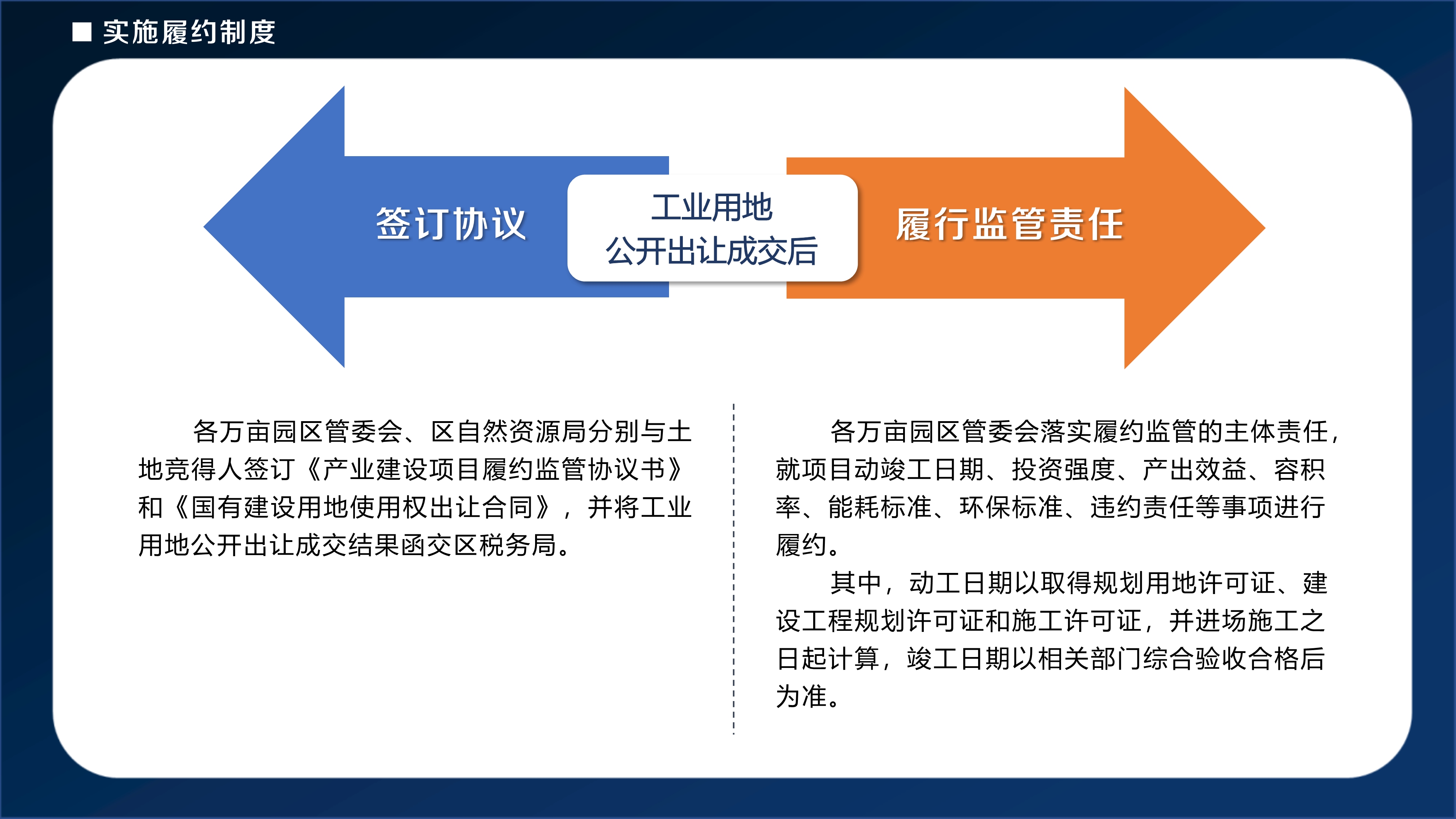 ■ 实施履约制度

签订协议

工业用地
公开出让成交后

履行监管责任

各万亩园区管委会、区自然资源局分别与土地竞得人签订《产业建设项目履约监管协议书》和《国有建设用地使用权出让合同》，并将工业用地公开出让成交结果函交区税务局。

各万亩园区管委会落实履约监管的主体责任，就项目动竣工日期、投资强度、产出效益、容积率、能耗标准、环保标准、违约责任等事项进行履约。

其中，动工日期以取得规划用地许可证、建设工程规划许可证和施工许可证，并进场施工之日起计算，竣工日期以相关部门综合验收合格后为准。